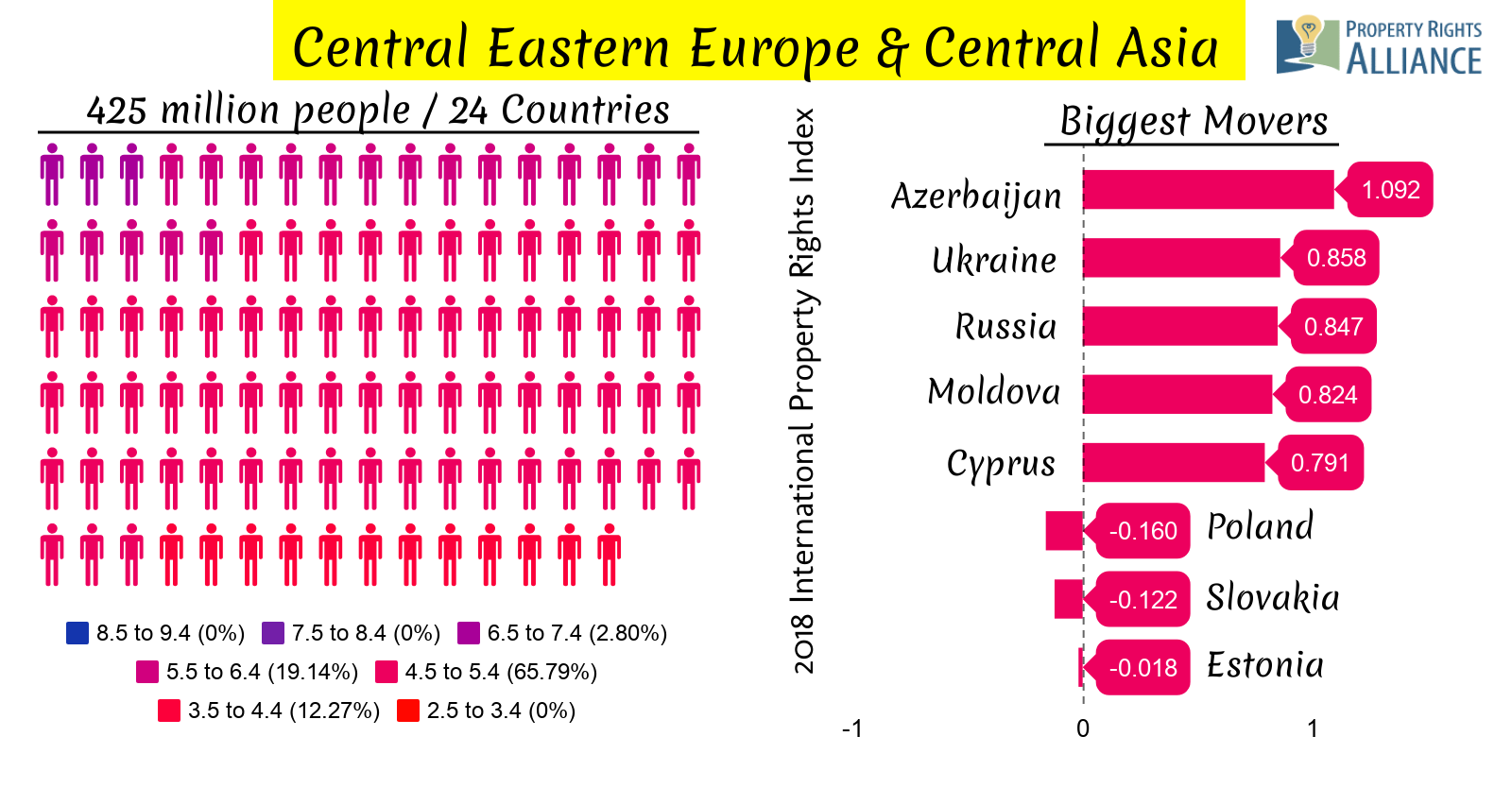 Central Eastern Europe & Central Asia

PROPERTY RIGHTS ALLIANCE

425 million people / 24 Countries

8.5 to 9.4 (0%) 7.5 to 8.4 (0%) 6.5 to 7.4 (2.80%)
5.5 to 6.4 (19.14%) 4.5 to 5.4 (65.79%)
3.5 to 4.4 (12.27%) 2.5 to 3.4 (0%)

2018 International Property Rights Index

Biggest Movers

Azerbaijan 1.092
Ukraine 0.858
Russia 0.847
Moldova 0.824
Cyprus 0.791
-0.160 Poland
-0.122 Slovakia
-0.018 Estonia

-1 0 1